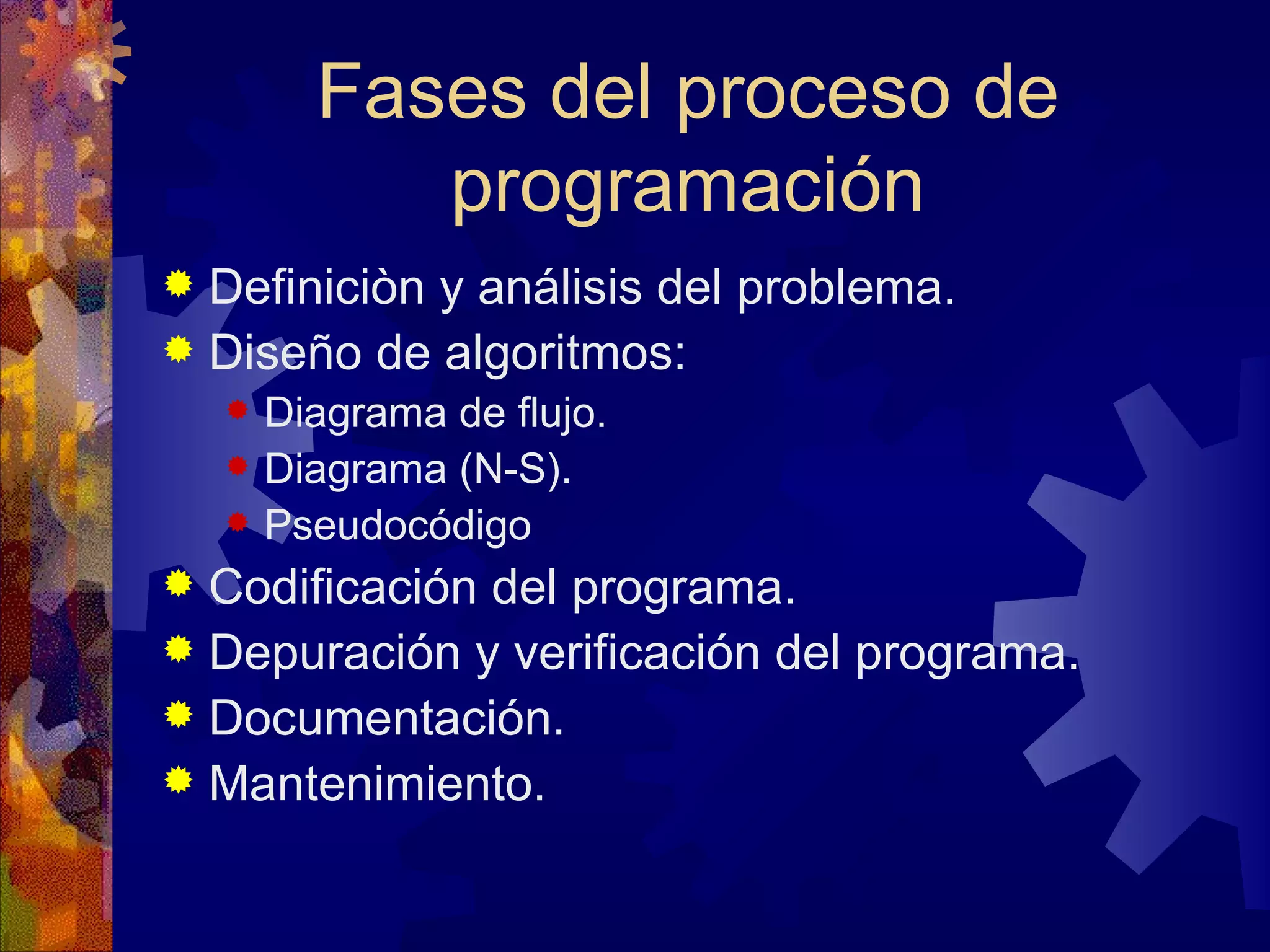 Fases del proceso de programación

Definiciòn y análisis del problema.

Diseño de algoritmos:

Diagrama de flujo.

Diagrama (N-S).

Pseudocódigo

Codificación del programa.

Depuración y verificación del programa.

Documentación.

Mantenimiento.